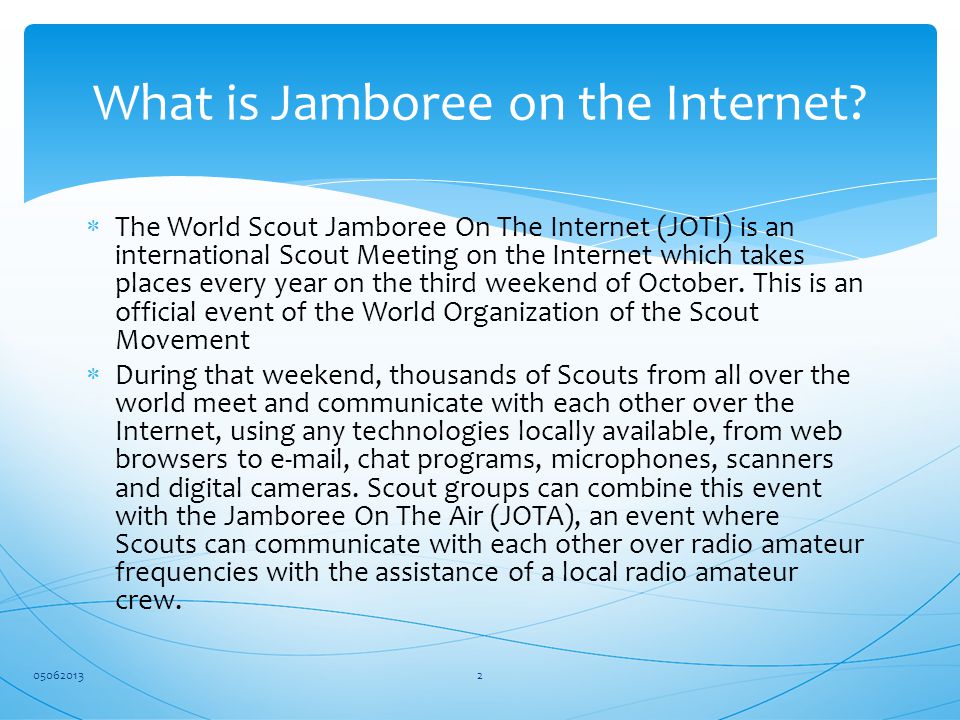 What is Jamboree on the Internet?

* The World Scout Jamboree On The Internet (JOTI) is an international Scout Meeting on the Internet which takes places every year on the third weekend of October. This is an official event of the World Organization of the Scout Movement

* During that weekend, thousands of Scouts from all over the world meet and communicate with each other over the Internet, using any technologies locally available, from web browsers to e-mail, chat programs, microphones, scanners and digital cameras. Scout groups can combine this event with the Jamboree On The Air (JOTA), an event where Scouts can communicate with each other over radio amateur frequencies with the assistance of a local radio amateur crew.

05062013

2